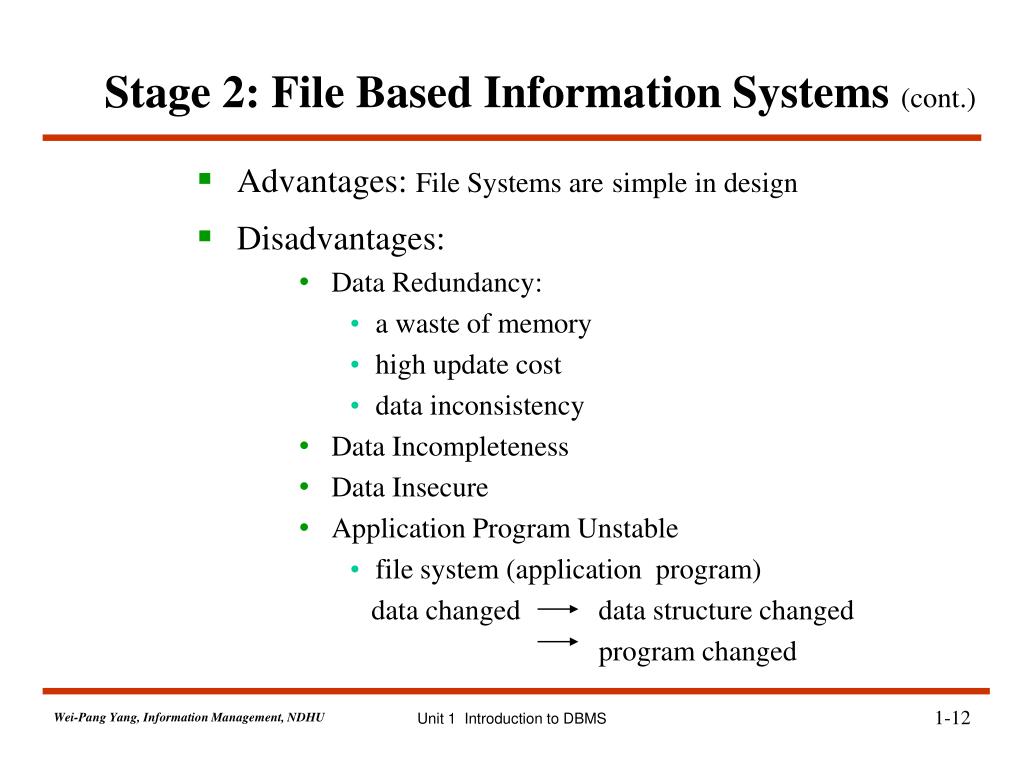 Stage 2: File Based Information Systems (cont.)

- Advantages: File Systems are simple in design
- Disadvantages:
  - Data Redundancy:
    - a waste of memory
    - high update cost
    - data inconsistency
  - Data Incompleteness
  - Data Insecure
  - Application Program Unstable
    - file system (application program)

data changed → data structure changed
→ program changed

Wei-Pang Yang, Information Management, NDHU

Unit 1 Introduction to DBMS

1-12